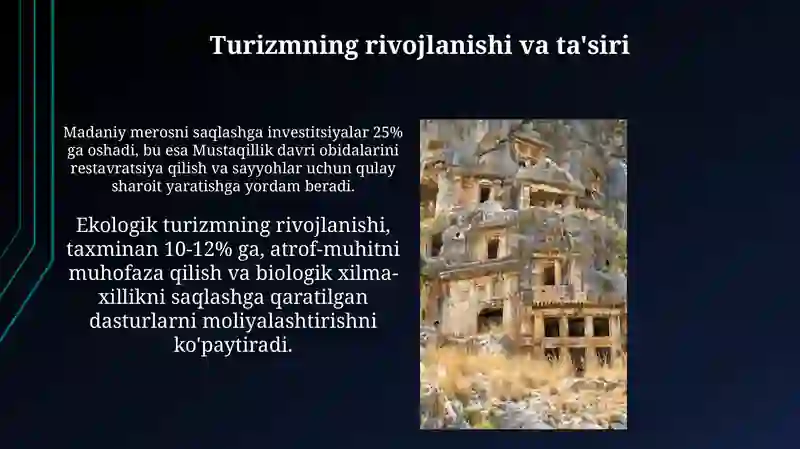 Turizmning rivojlanishi va ta'siri

Madaniy merosni saqlashga investitsiyalar 25% ga oshadi, bu esa Mustaqillik davri obidalarini restavratsiya qilish va sayyohlar uchun qulay sharoit yaratishga yordam beradi.

Ekologik turizmning rivojlanishi, taxminan 10-12% ga, atrof-muhitni muhofaza qilish va biologik xilma-xillikni saqlashga qaratilgan dasturlarni moliyalashtirishni ko'paytiradi.